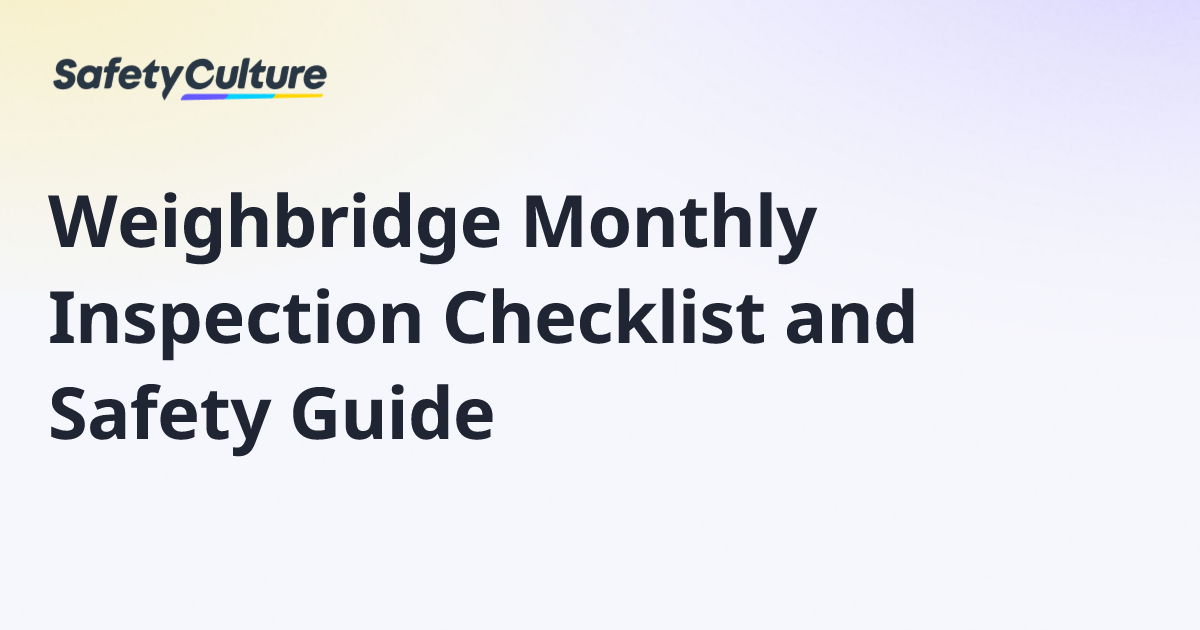 SafetyCulture

Weighbridge Monthly Inspection Checklist and Safety Guide